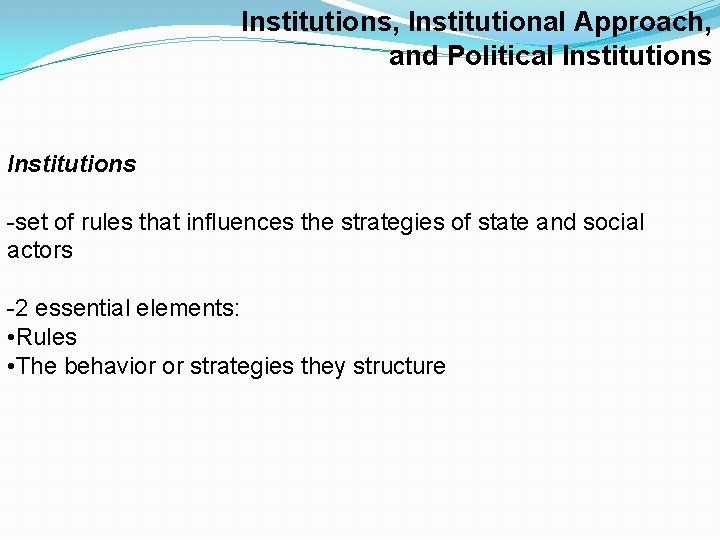 Institutions, Institutional Approach, and Political Institutions

Institutions

-set of rules that influences the strategies of state and social actors

-2 essential elements:
• Rules
• The behavior or strategies they structure